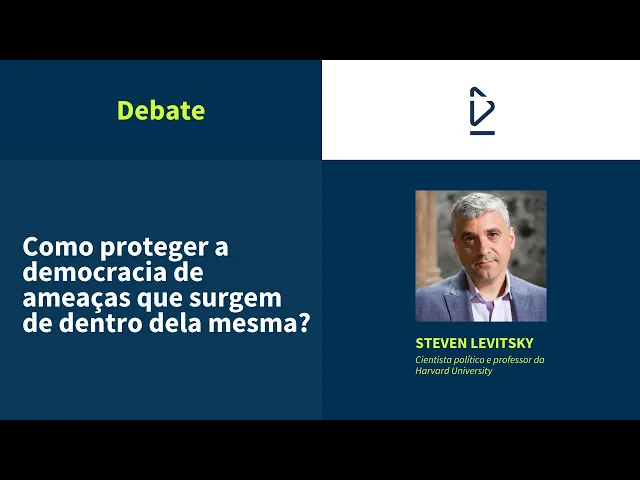 Debate

Como proteger a democracia de ameaças que surgem de dentro dela mesma?

STEVEN LEVITSKY
Cientista político e professor da Harvard University